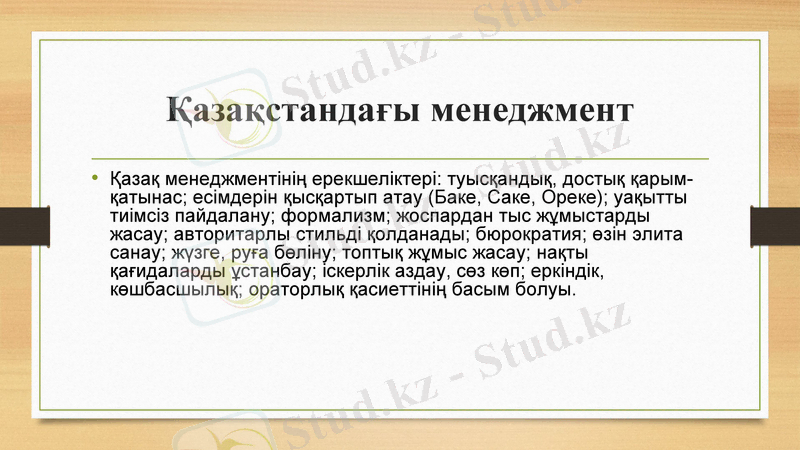 Қазақстандағы менеджмент

• Қазақ менеджментінің ерекшеліктері: туысқандық, достық қарым-қатынас; есімдерін қысқартып атау (Баке, Саке, Ореке); уақытты тиімсіз пайдалану; формализм; жоспардан тыс жұмыстарды жасау; авторитарлы стильді қолданады; бюрократия; өзін элита санау; жүзге, руға бөліну; топтық жұмыс жасау; нақты қағидаларды ұстанбау; іскерлік аздау, сөз көп; еркіндік, көшбасшылық; ораторлық қасиеттінің басым болуы.

Stud.kz - Stud.kz
Stud.kz - Stud.kz
Stud.kz - Stud.kz